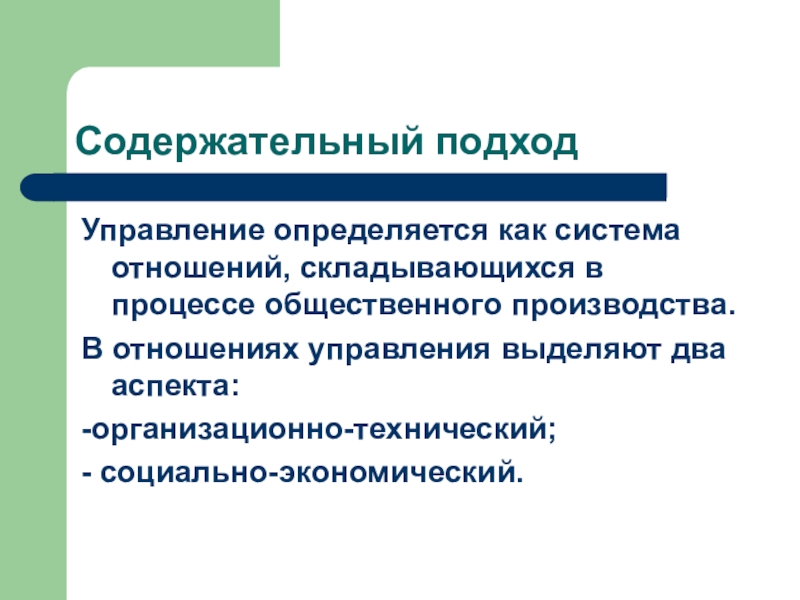 Содержательный подход

Управление определяется как система отношений, складывающихся в процессе общественного производства.

В отношениях управления выделяют два аспекта:

-организационно-технический;

- социально-экономический.